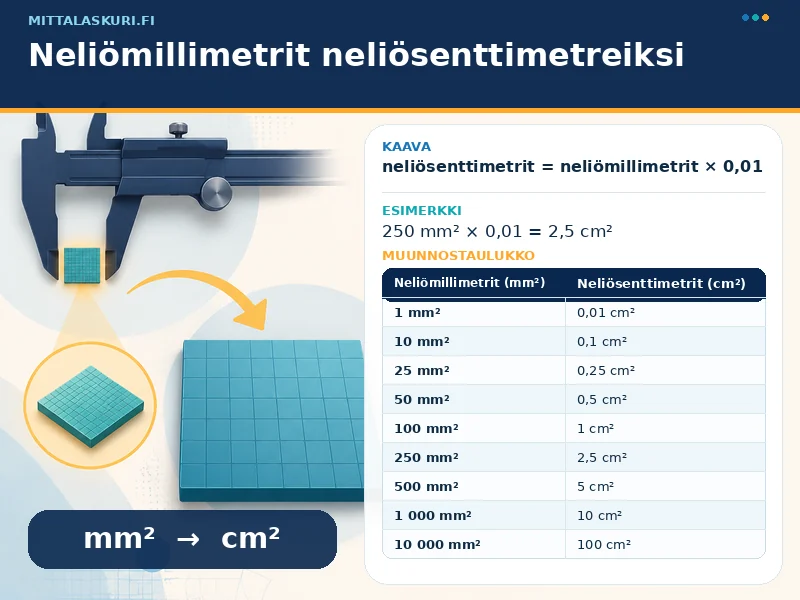 MITTALASKURI.FI

Neliömillimetrit neliösenttimetreiksi

KAAVA
neliösenttimetrit = neliömillimetrit × 0,01

ESIMERKKI
250 mm² × 0,01 = 2,5 cm²

MUUNNOSTAULUKKO

| Neliömillimetrit (mm²) | Neliösenttimetrit (cm²) |
|---|---|
| 1 mm² | 0,01 cm² |
| 10 mm² | 0,1 cm² |
| 25 mm² | 0,25 cm² |
| 50 mm² | 0,5 cm² |
| 100 mm² | 1 cm² |
| 250 mm² | 2,5 cm² |
| 500 mm² | 5 cm² |
| 1 000 mm² | 10 cm² |
| 10 000 mm² | 100 cm² |

mm² → cm²